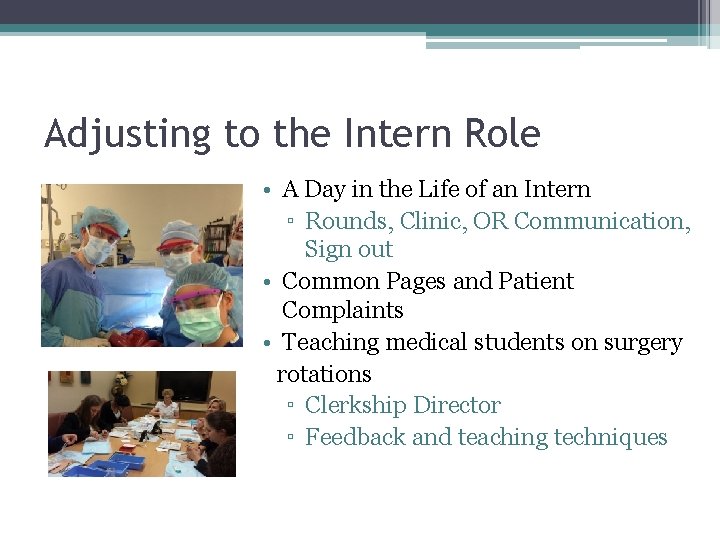 Adjusting to the Intern Role

• A Day in the Life of an Intern
  ▫ Rounds, Clinic, OR Communication, Sign out
• Common Pages and Patient Complaints
• Teaching medical students on surgery rotations
  ▫ Clerkship Director
  ▫ Feedback and teaching techniques